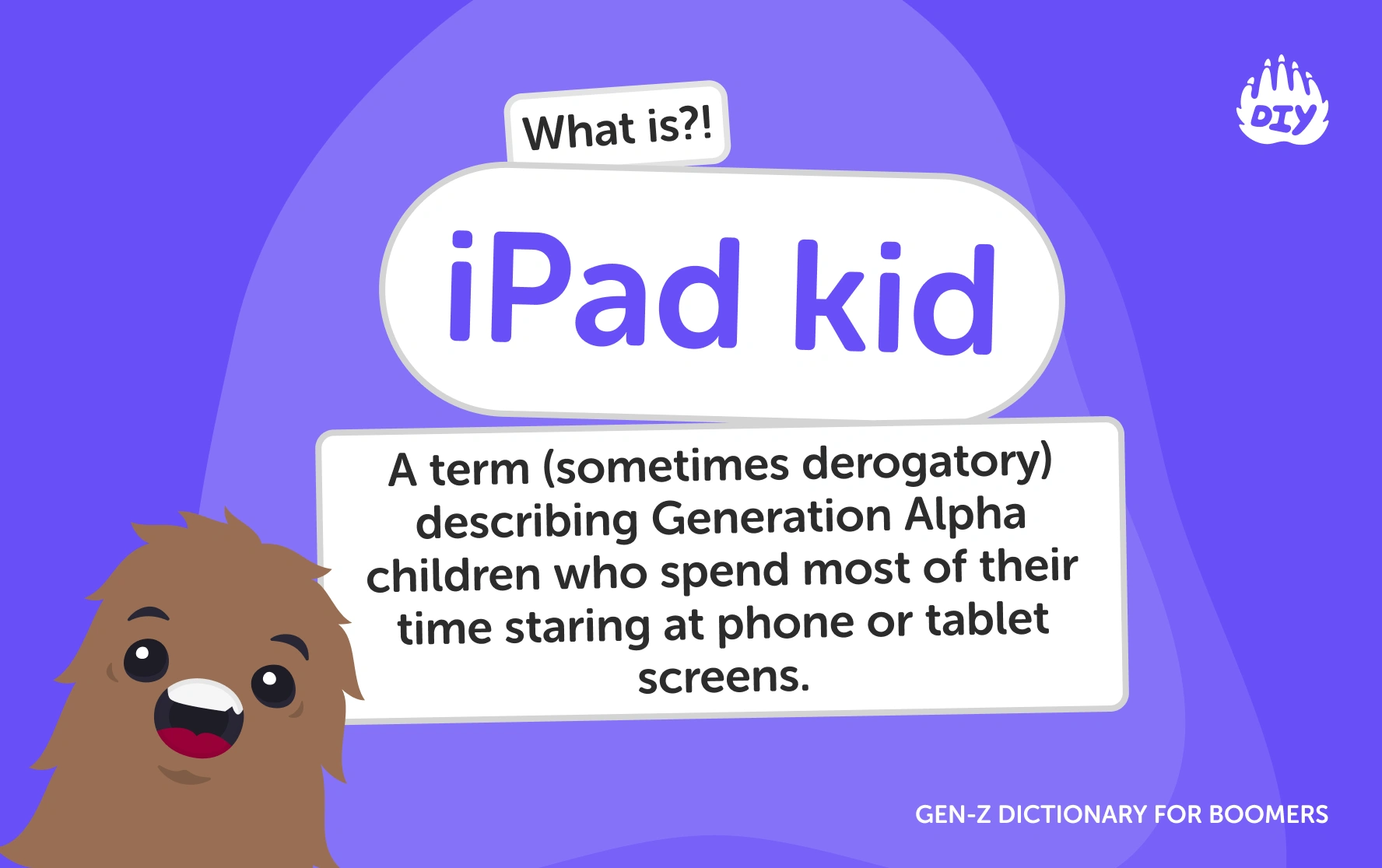 DIY

What is?!

iPad kid

A term (sometimes derogatory) describing Generation Alpha children who spend most of their time staring at phone or tablet screens.

GEN-Z DICTIONARY FOR BOOMERS